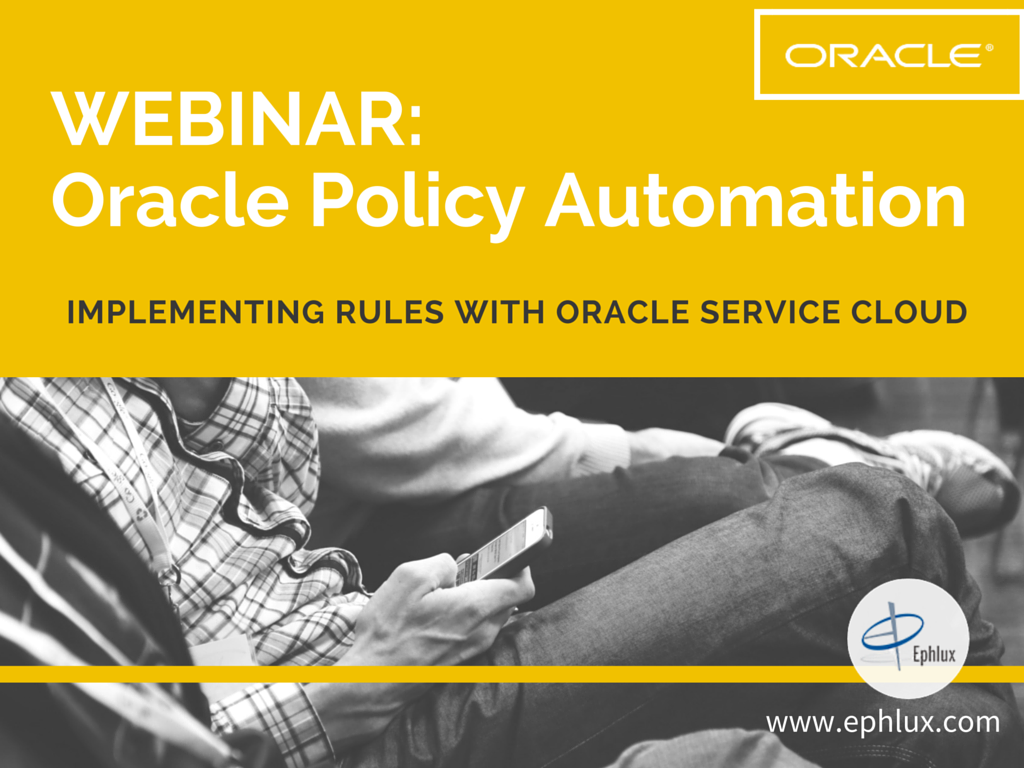 ORACLE®

WEBINAR:
Oracle Policy Automation

IMPLEMENTING RULES WITH ORACLE SERVICE CLOUD

Ephlux

www.ephlux.com